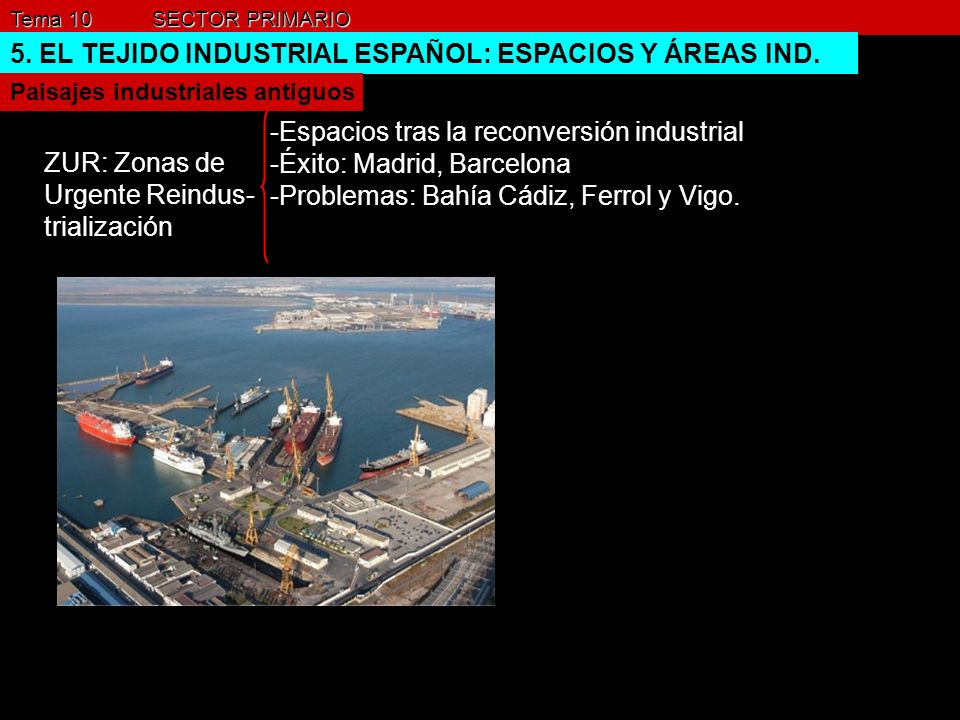 Tema 10 SECTOR PRIMARIO

5. EL TEJIDO INDUSTRIAL ESPAÑOL: ESPACIOS Y ÁREAS IND.

Paisajes industriales antiguos

ZUR: Zonas de Urgente Reindustrialización

-Espacios tras la reconversión industrial
-Éxito: Madrid, Barcelona
-Problemas: Bahía Cádiz, Ferrol y Vigo.